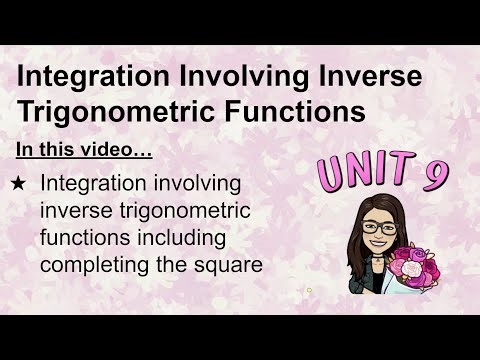 Integration Involving Inverse Trigonometric Functions

In this video…

★ Integration involving inverse trigonometric functions including completing the square

UNIT 9